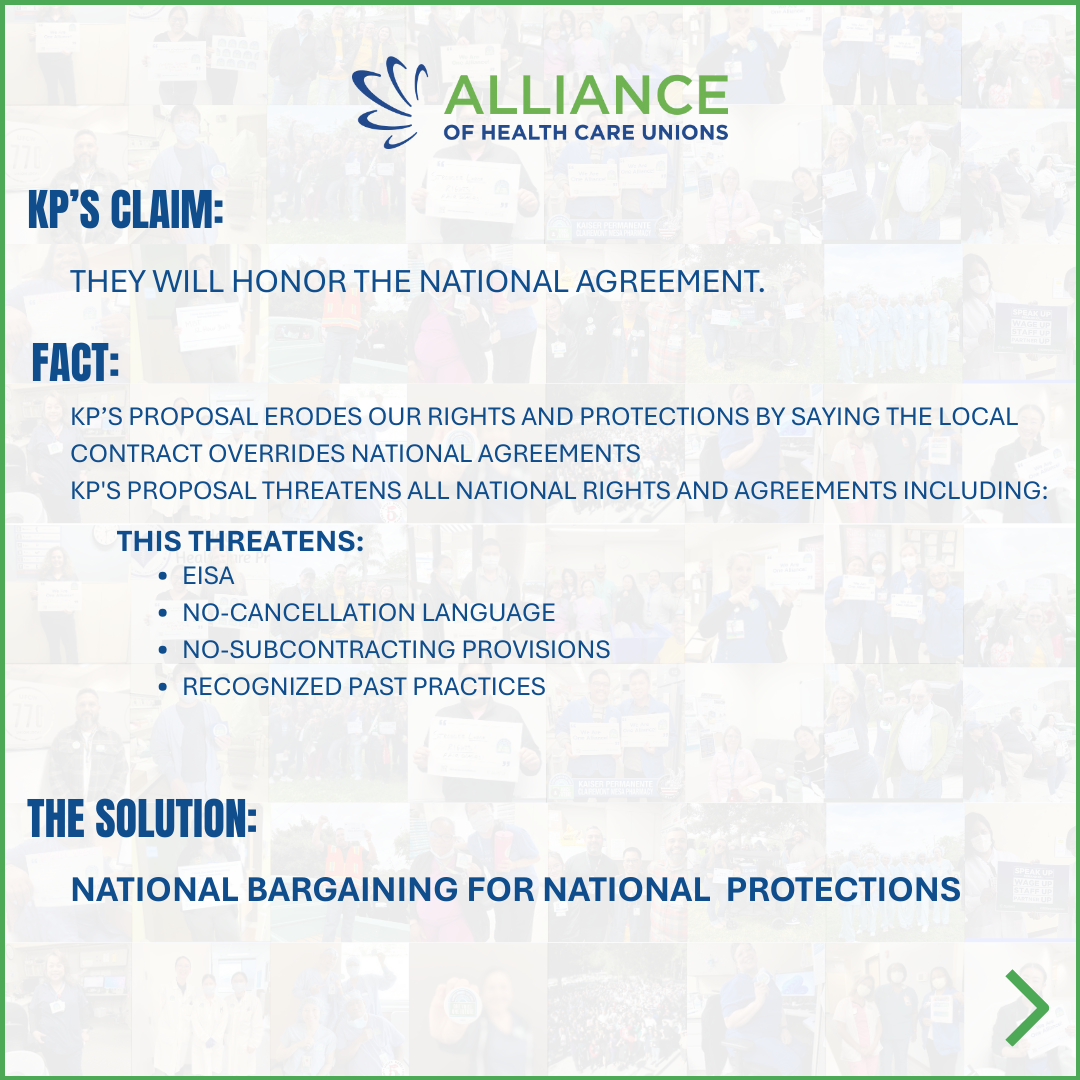 ALLIANCE
OF HEALTH CARE UNIONS

KP'S CLAIM:

THEY WILL HONOR THE NATIONAL AGREEMENT.

FACT:

KP'S PROPOSAL ERODES OUR RIGHTS AND PROTECTIONS BY SAYING THE LOCAL CONTRACT OVERRIDES NATIONAL AGREEMENTS
KP'S PROPOSAL THREATENS ALL NATIONAL RIGHTS AND AGREEMENTS INCLUDING:

THIS THREATENS:
- EISA
- NO-CANCELLATION LANGUAGE
- NO-SUBCONTRACTING PROVISIONS
- RECOGNIZED PAST PRACTICES

THE SOLUTION:

NATIONAL BARGAINING FOR NATIONAL PROTECTIONS